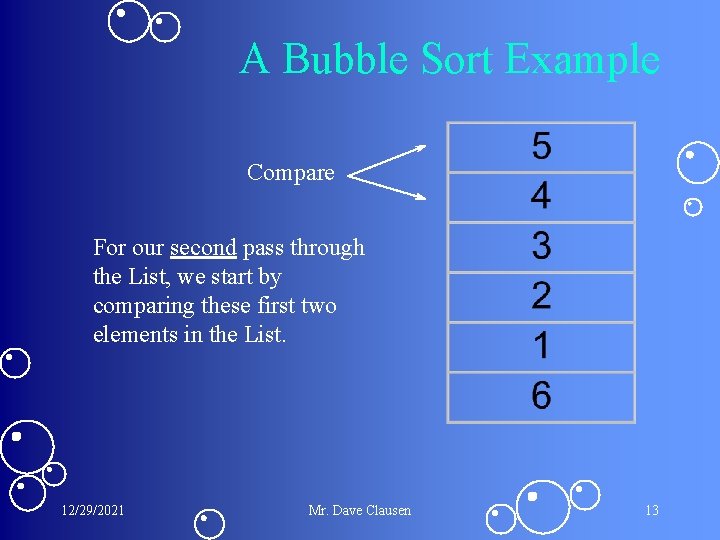 A Bubble Sort Example

Compare

For our second pass through the List, we start by comparing these first two elements in the List.

| 5 |
|---|
| 4 |
| 3 |
| 2 |
| 1 |
| 6 |

12/29/2021

Mr. Dave Clausen

13